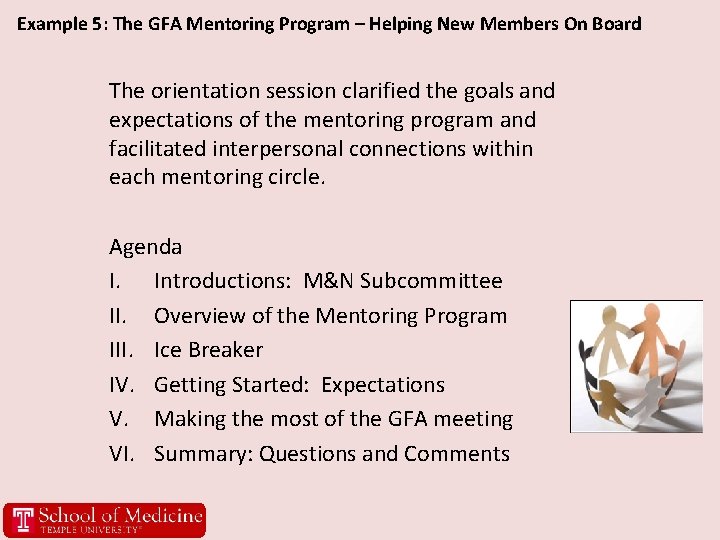 Example 5: The GFA Mentoring Program – Helping New Members On Board

The orientation session clarified the goals and expectations of the mentoring program and facilitated interpersonal connections within each mentoring circle.

Agenda
I. Introductions: M&N Subcommittee
II. Overview of the Mentoring Program
III. Ice Breaker
IV. Getting Started: Expectations
V. Making the most of the GFA meeting
VI. Summary: Questions and Comments

T School of Medicine
TEMPLE UNIVERSITY®